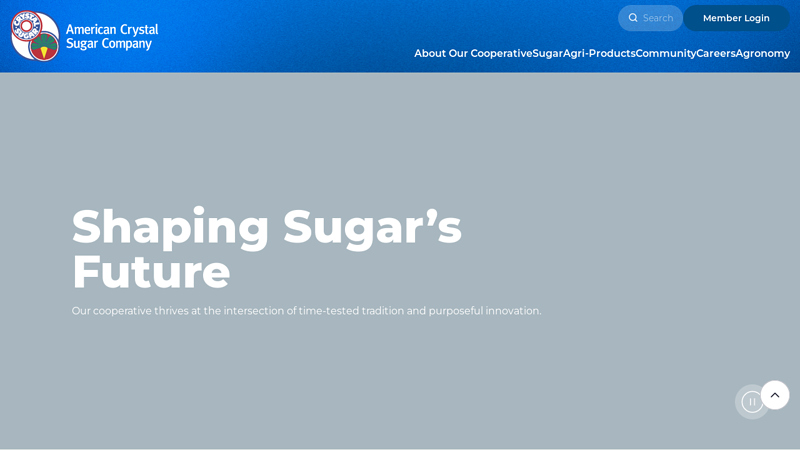 CRYSTAL SUGAR

American Crystal Sugar Company

Search

Member Login

About Our Cooperative Sugar Agri-Products Community Careers Agronomy

Shaping Sugar's Future

Our cooperative thrives at the intersection of time-tested tradition and purposeful innovation.